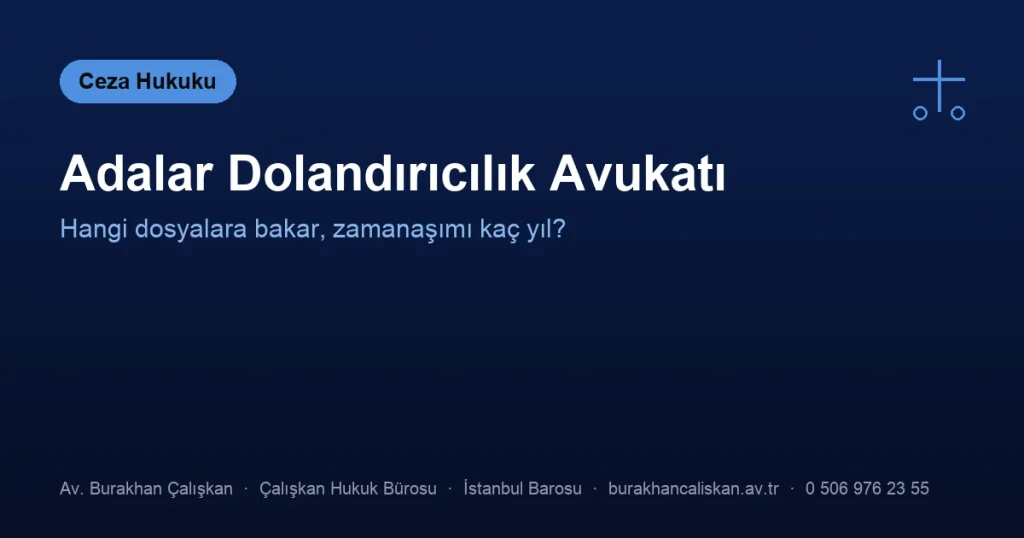 Ceza Hukuku

Adalar Dolandırıcılık Avukatı

Hangi dosyalara bakar, zamanaşımı kaç yıl?

Av. Burakhan Çalışkan · Çalışkan Hukuk Bürosu · İstanbul Barosu · burakhancaliskan.av.tr · 0 506 976 23 55